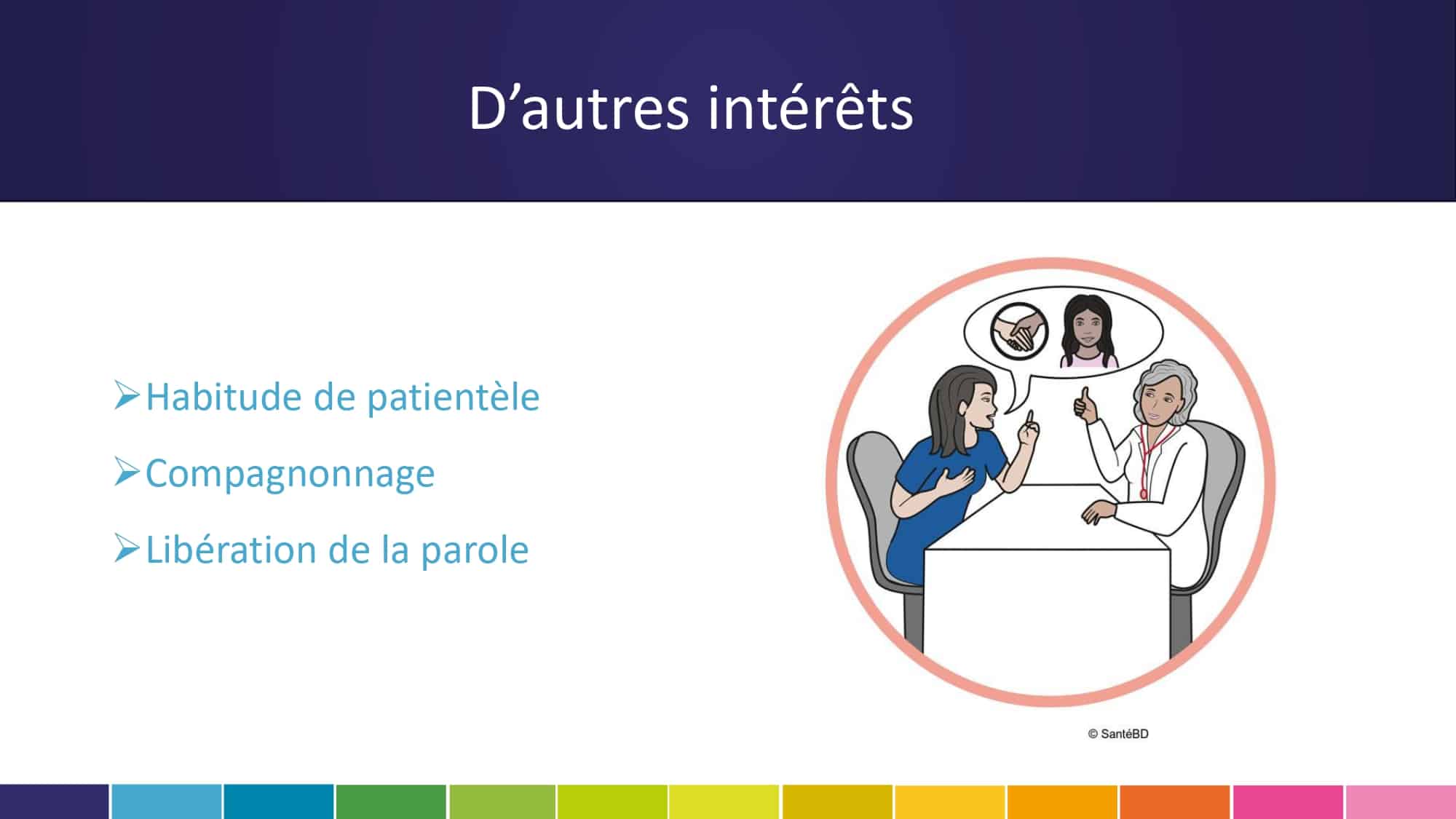 D’autres intérêts

➢Habitude de patientèle

➢Compagnonnage

➢Libération de la parole

© SantéBD